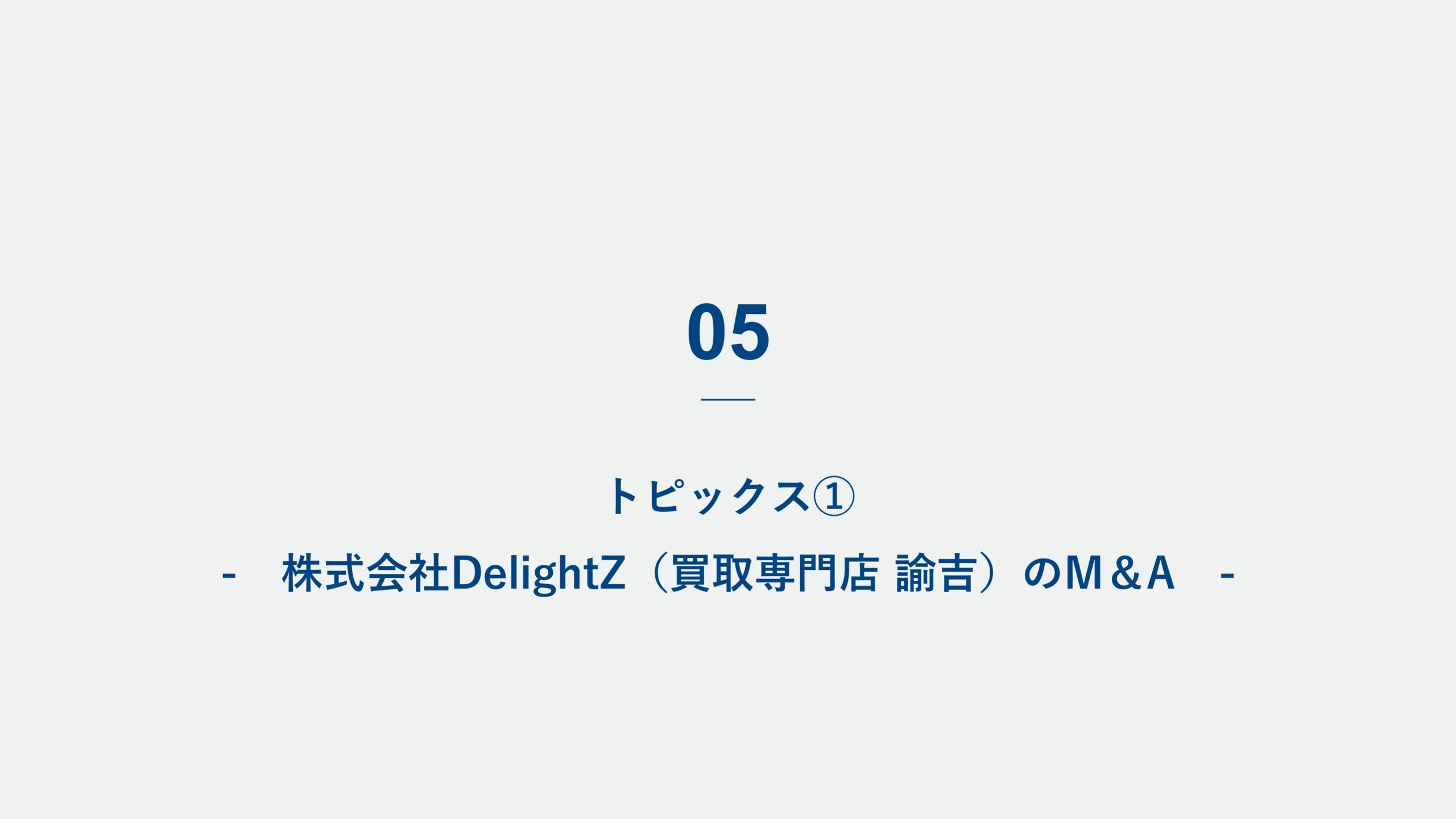 05

トピックス①

- 株式会社DelightZ（買取専門店 諭吉）のM&A -